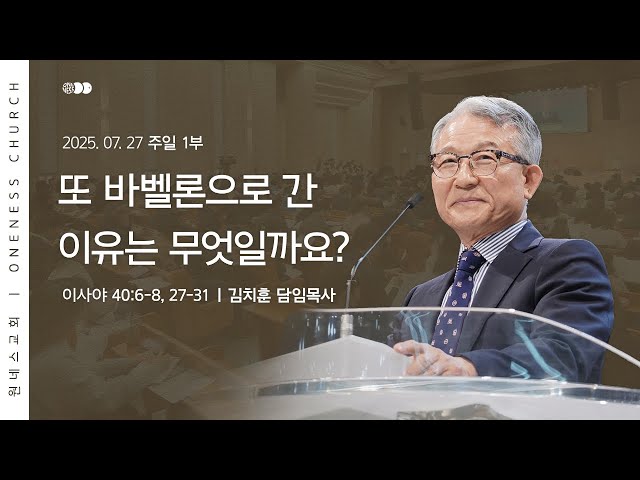 원네스교회 | ONENESS CHURCH

2025. 07. 27 주일 1부

또 바벨론으로 간
이유는 무엇일까요?

이사야 40:6-8, 27-31 | 김치훈 담임목사